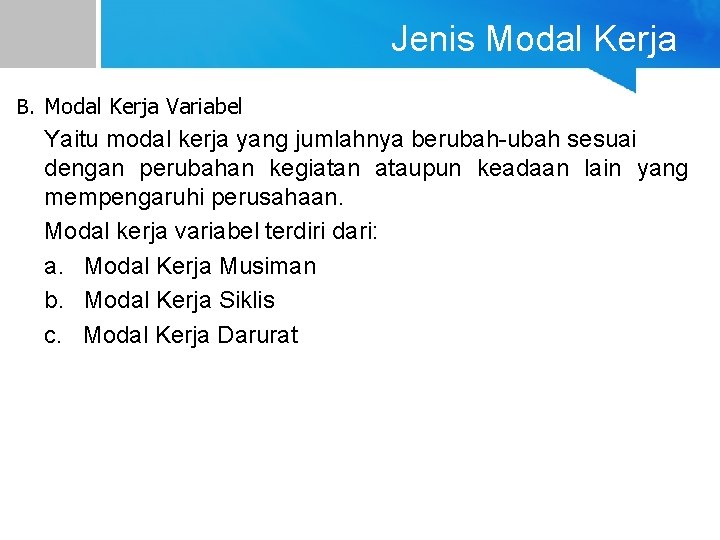 Jenis Modal Kerja

B. Modal Kerja Variabel

Yaitu modal kerja yang jumlahnya berubah-ubah sesuai dengan perubahan kegiatan ataupun keadaan lain yang mempengaruhi perusahaan.

Modal kerja variabel terdiri dari:

a. Modal Kerja Musiman

b. Modal Kerja Siklis

c. Modal Kerja Darurat